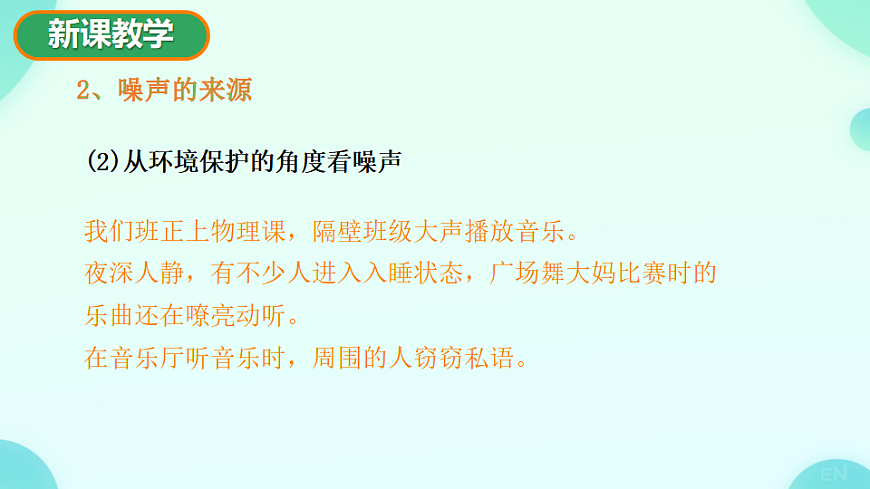 新课教学

2、噪声的来源

(2)从环境保护的角度看噪声

我们班正上物理课，隔壁班级大声播放音乐。
夜深人静，有不少人进入入睡状态，广场舞大妈比赛时的乐曲还在嘹亮动听。
在音乐厅听音乐时，周围的人窃窃私语。

EN